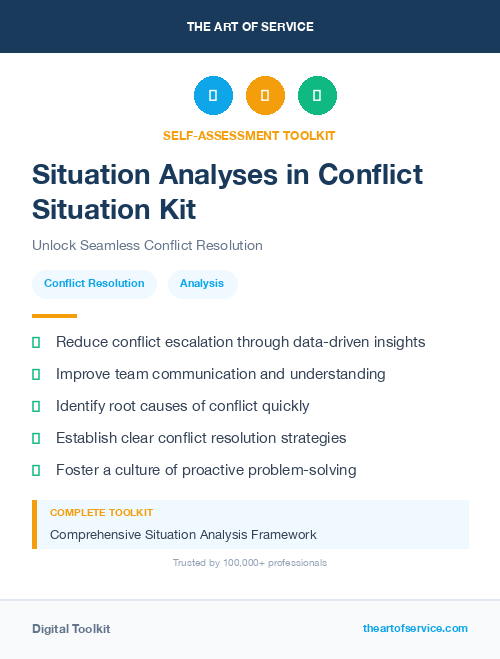 THE ART OF SERVICE

SELF-ASSESSMENT TOOLKIT

Situation Analyses in Conflict Situation Kit

Unlock Seamless Conflict Resolution

Conflict Resolution Analysis

Reduce conflict escalation through data-driven insights

Improve team communication and understanding

Identify root causes of conflict quickly

Establish clear conflict resolution strategies

Foster a culture of proactive problem-solving

COMPLETE TOOLKIT

Comprehensive Situation Analysis Framework

Trusted by 100,000+ professionals

Digital Toolkit

theartofservice.com